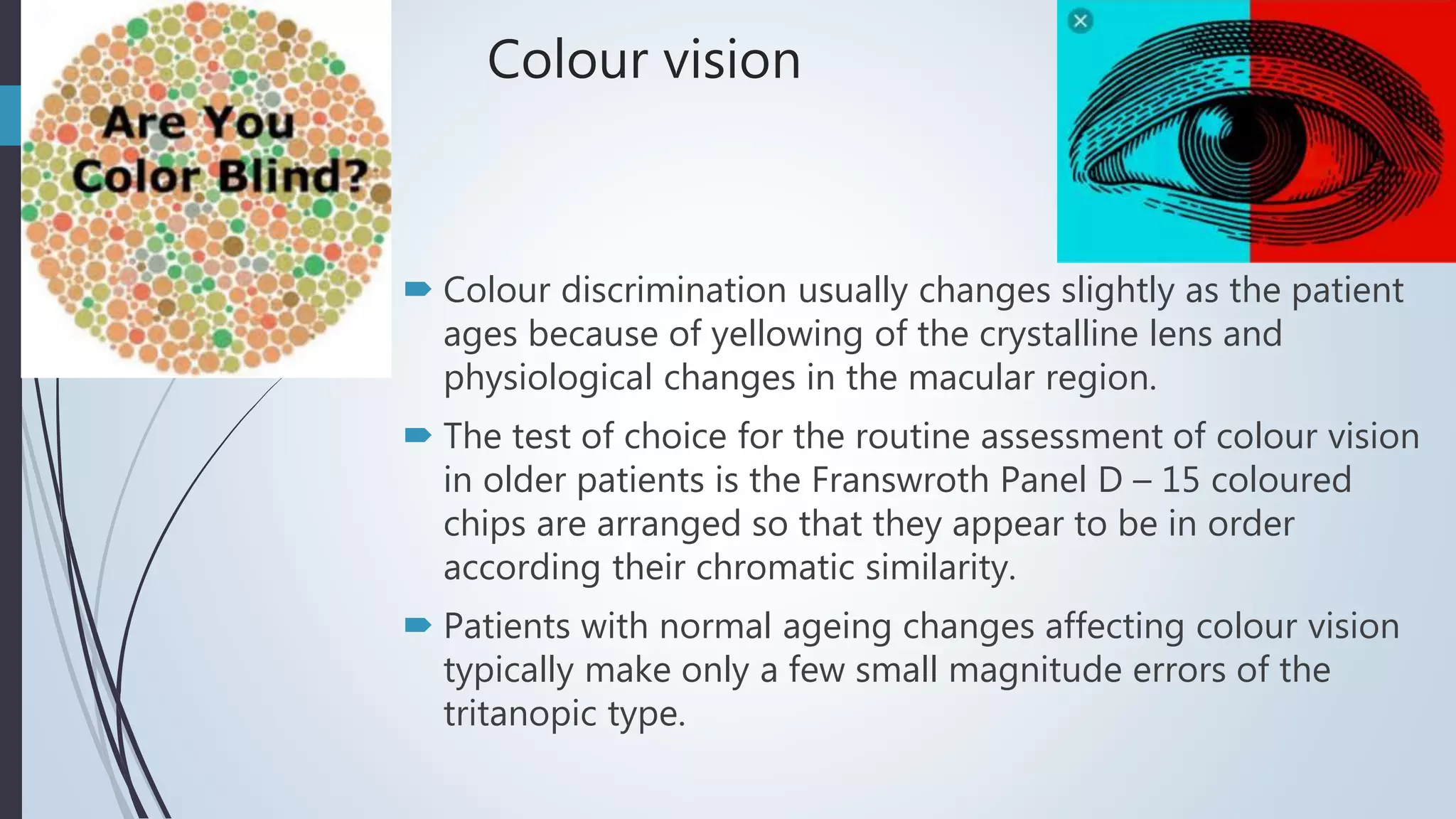 Are You Color Blind?

Colour vision

Colour discrimination usually changes slightly as the patient ages because of yellowing of the crystalline lens and physiological changes in the macular region.

The test of choice for the routine assessment of colour vision in older patients is the Franswroth Panel D – 15 coloured chips are arranged so that they appear to be in order according their chromatic similarity.

Patients with normal ageing changes affecting colour vision typically make only a few small magnitude errors of the tritanopic type.